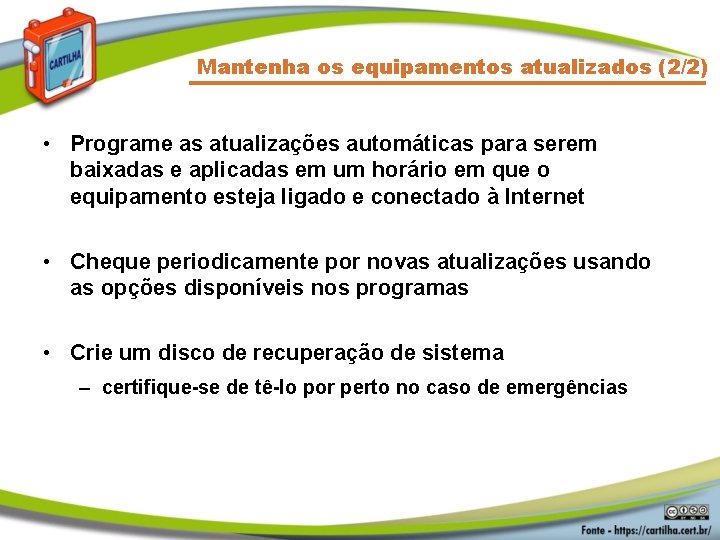 CARTILHA

Mantenha os equipamentos atualizados (2/2)

• Programe as atualizações automáticas para serem baixadas e aplicadas em um horário em que o equipamento esteja ligado e conectado à Internet

• Cheque periodicamente por novas atualizações usando as opções disponíveis nos programas

• Crie um disco de recuperação de sistema
– certifique-se de tê-lo por perto no caso de emergências

Fonte - https://cartilha.cert.br/